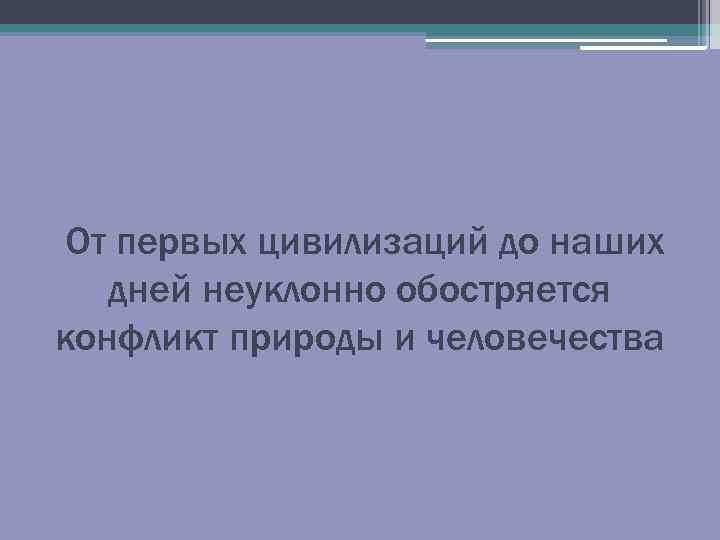 От первых цивилизаций до наших дней неуклонно обостряется конфликт природы и человечества